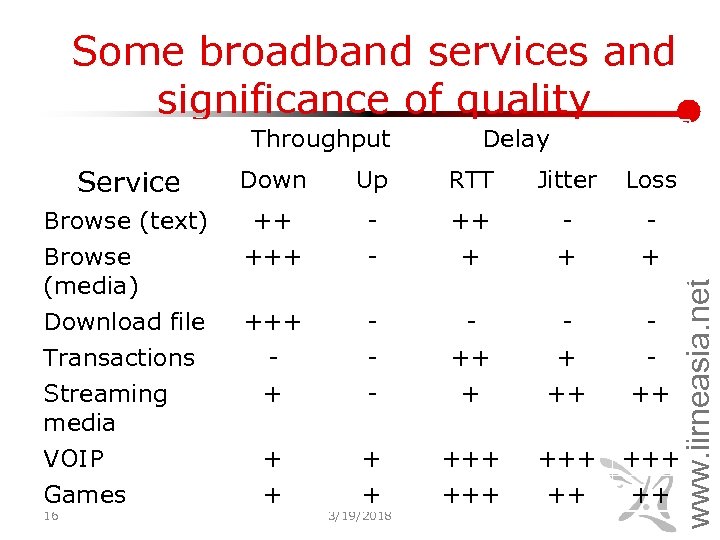 Some broadband services and significance of quality

| | Throughput | | Delay | | |
|---|---|---|---|---|---|
| Service | Down | Up | RTT | Jitter | Loss |
| Browse (text) | ++ | - | ++ | - | - |
| Browse (media) | +++ | - | + | + | + |
| Download file | +++ | - | - | - | - |
| Transactions | - | - | ++ | + | - |
| Streaming media | + | - | + | ++ | ++ |
| VOIP | + | + | +++ | +++ | +++ |
| Games | + | + | +++ | ++ | ++ |

16

3/19/2018

www.lirneasia.net